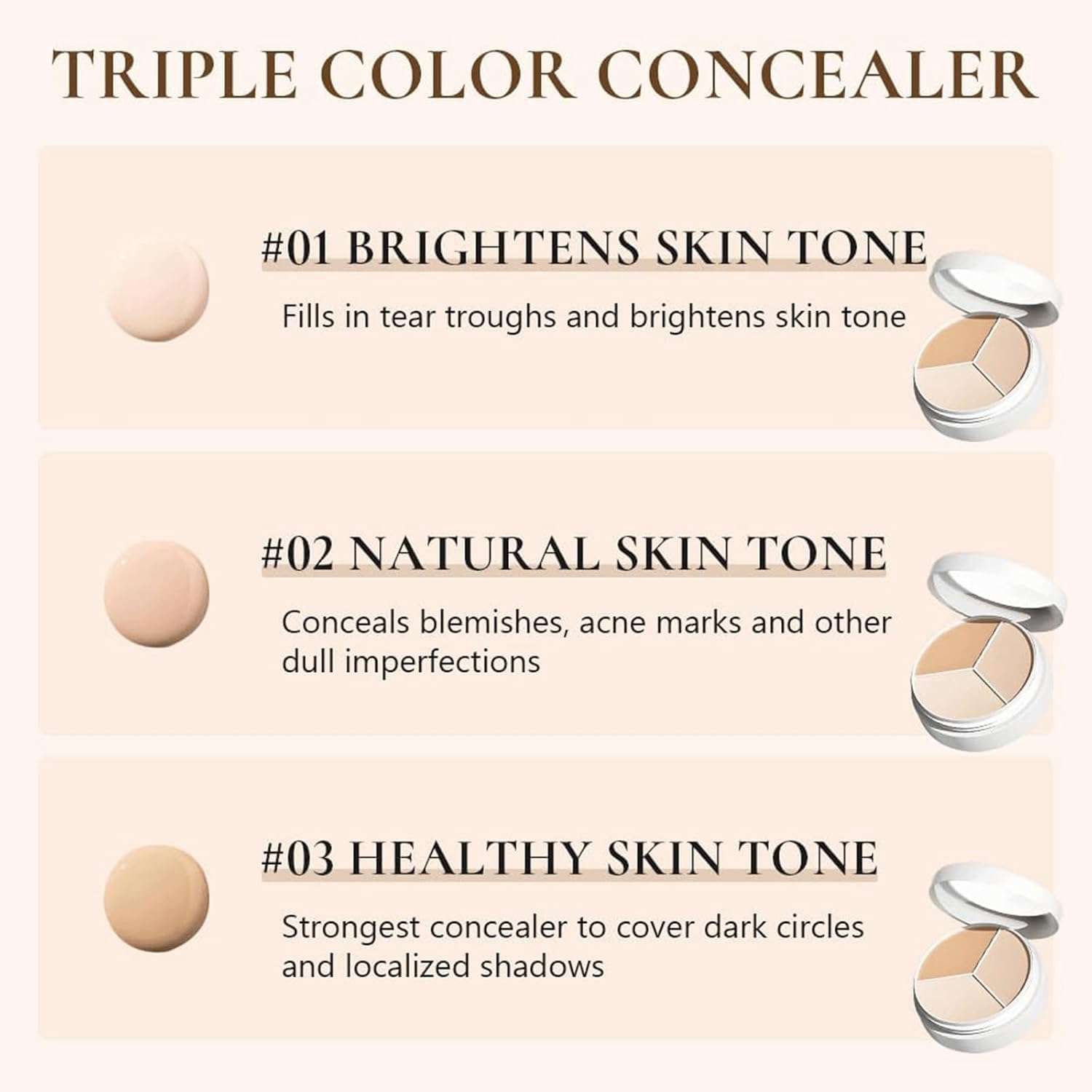 TRIPLE COLOR CONCEALER

#01 BRIGHTENS SKIN TONE

Fills in tear troughs and brightens skin tone

#02 NATURAL SKIN TONE

Conceals blemishes, acne marks and other dull imperfections

#03 HEALTHY SKIN TONE

Strongest concealer to cover dark circles and localized shadows